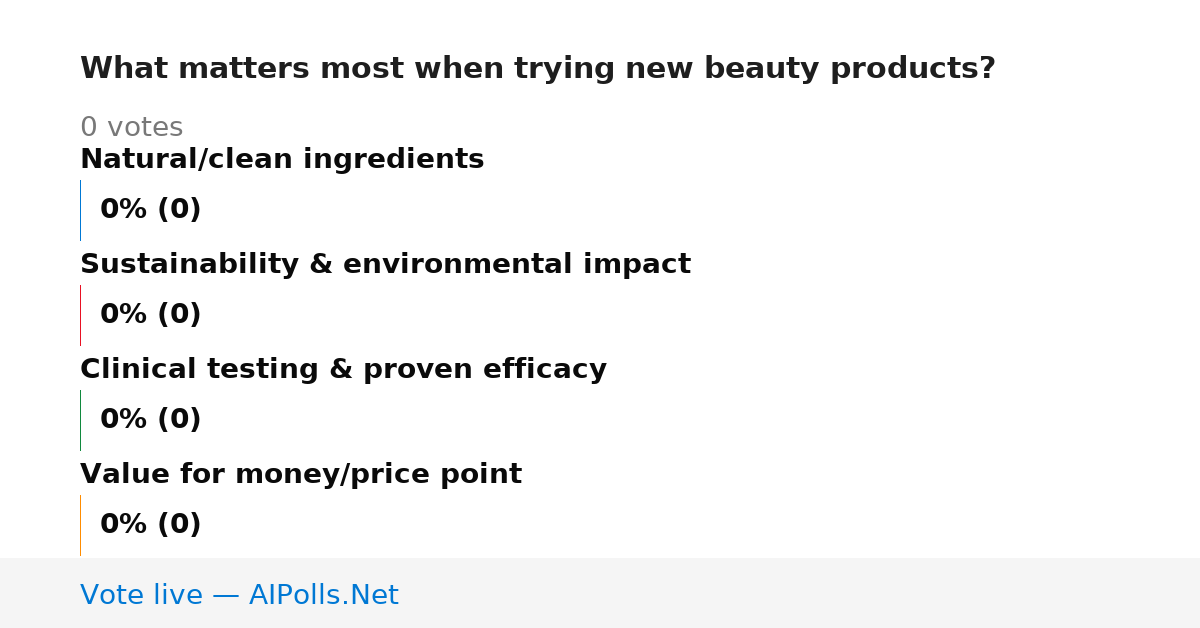 What matters most when trying new beauty products?

0 votes

Natural/clean ingredients

0% (0)

Sustainability & environmental impact

0% (0)

Clinical testing & proven efficacy

0% (0)

Value for money/price point

0% (0)

Vote live — AIPolls.Net